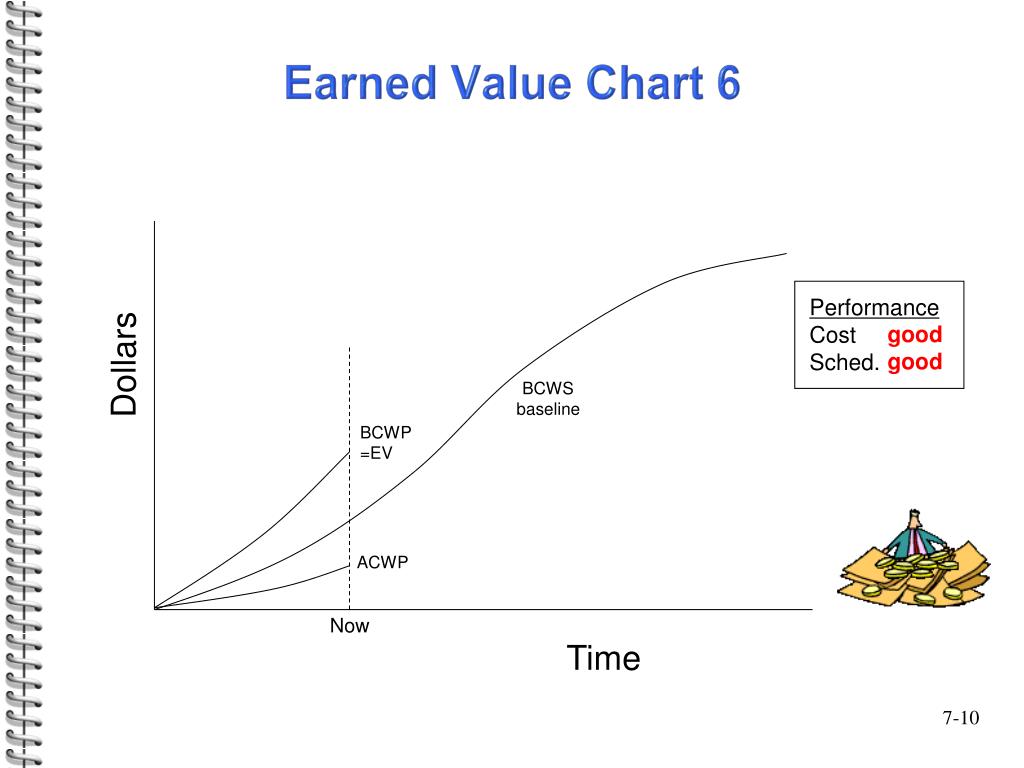 Earned Value Chart 6

Dollars

BCWS
baseline

BCWP
=EV

ACWP

Now

Time

Performance
Cost good
Sched. good

7-10